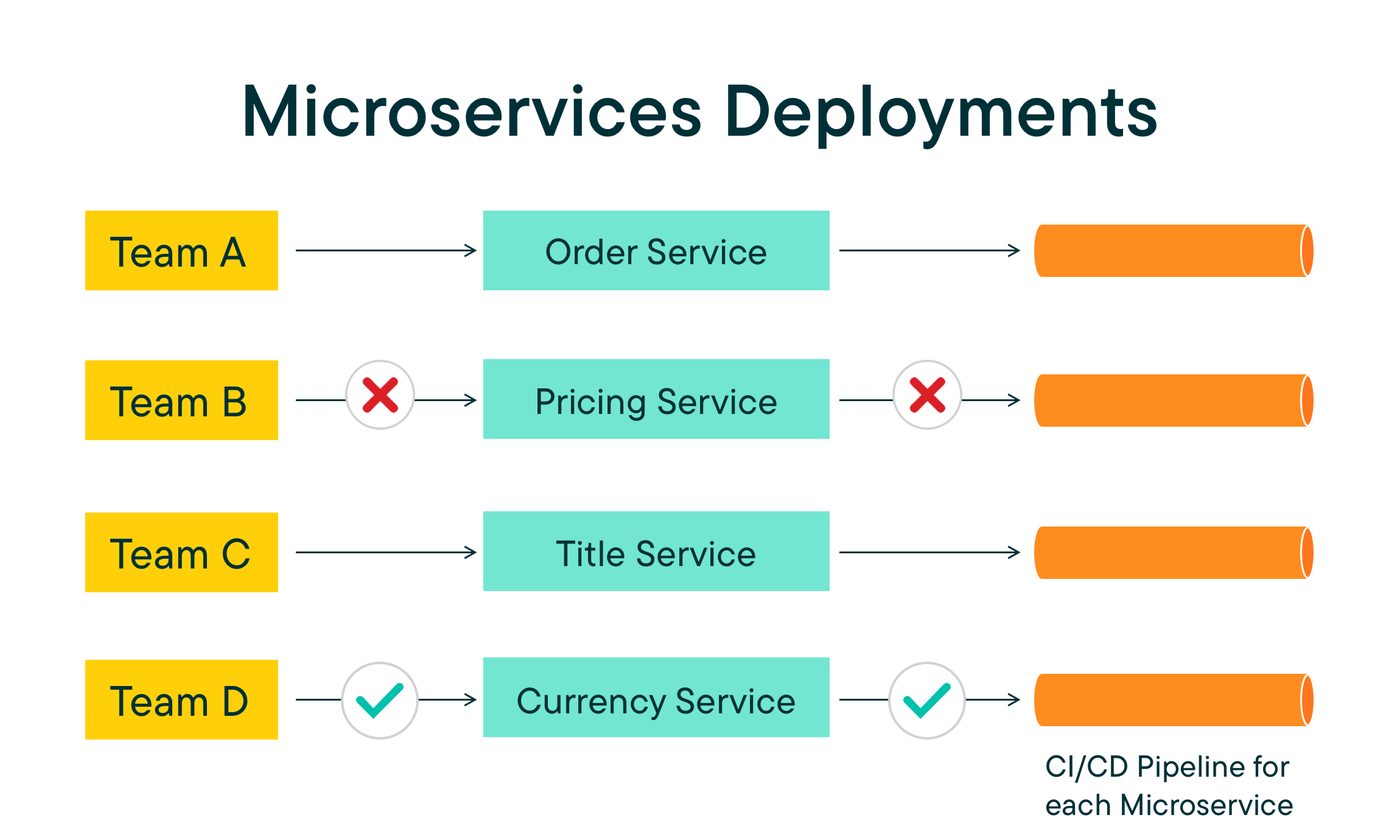 Microservices Deployments

Team A

Order Service

Team B

Pricing Service

Team C

Title Service

Team D

Currency Service

CI/CD Pipeline for each Microservice